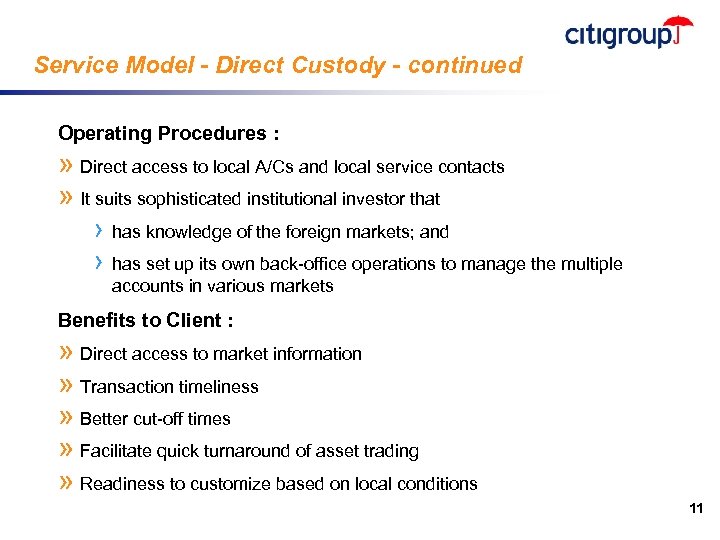 citigroup

Service Model - Direct Custody - continued

Operating Procedures :

» Direct access to local A/Cs and local service contacts

» It suits sophisticated institutional investor that

› has knowledge of the foreign markets; and

› has set up its own back-office operations to manage the multiple accounts in various markets

Benefits to Client :

» Direct access to market information

» Transaction timeliness

» Better cut-off times

» Facilitate quick turnaround of asset trading

» Readiness to customize based on local conditions

11